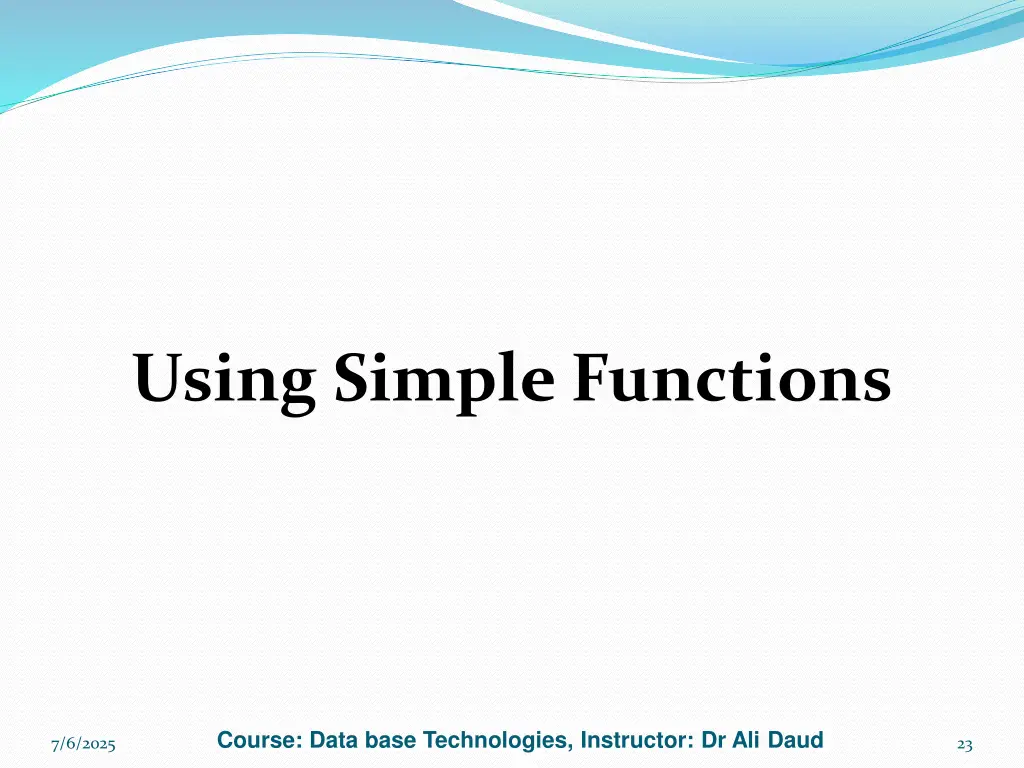 Using Simple Functions

7/6/2025

Course: Data base Technologies, Instructor: Dr Ali Daud

23